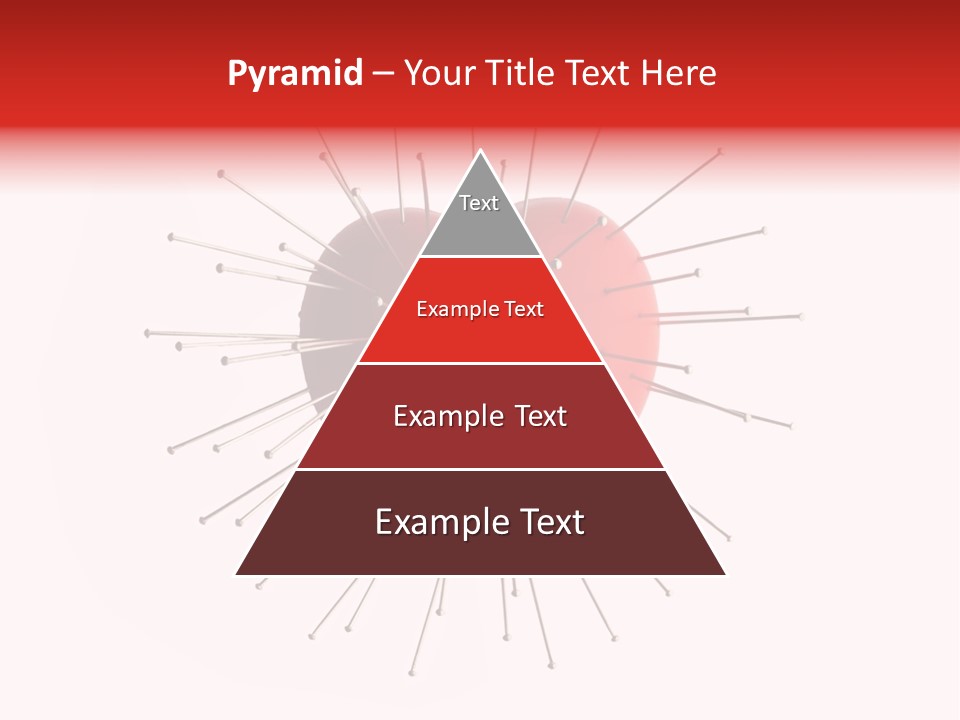 Pyramid – Your Title Text Here

Text

Example Text

Example Text

Example Text